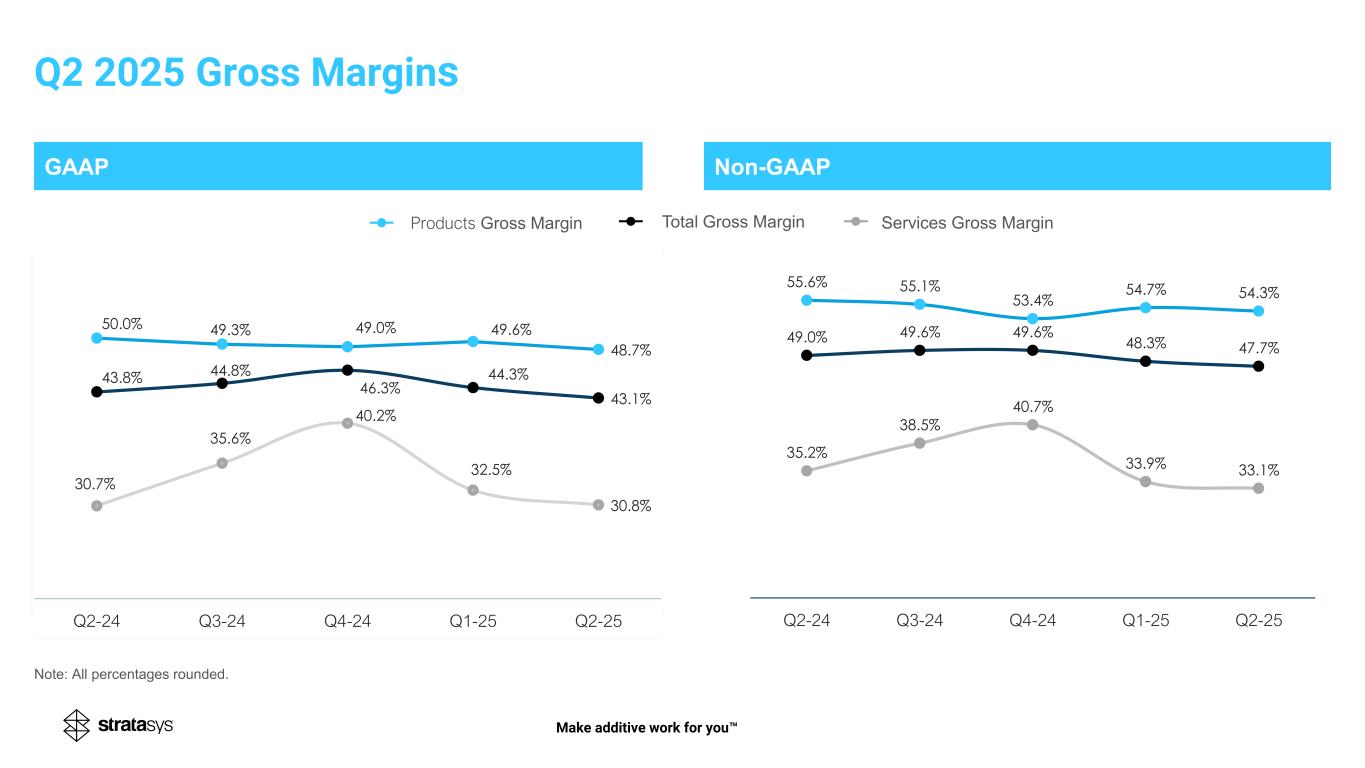 Q2 2025 Gross Margins

GAAP

Non-GAAP

Products Gross Margin
Total Gross Margin
Services Gross Margin

50.0%
49.3%
49.0%
49.6%
48.7%
43.8%
44.8%
46.3%
44.3%
43.1%
30.7%
35.6%
40.2%
32.5%
30.8%

Q2-24
Q3-24
Q4-24
Q1-25
Q2-25

55.6%
55.1%
53.4%
54.7%
54.3%
49.0%
49.6%
49.6%
48.3%
47.7%
35.2%
38.5%
40.7%
33.9%
33.1%

Q2-24
Q3-24
Q4-24
Q1-25
Q2-25

Note: All percentages rounded.

stratasys

Make additive work for you™